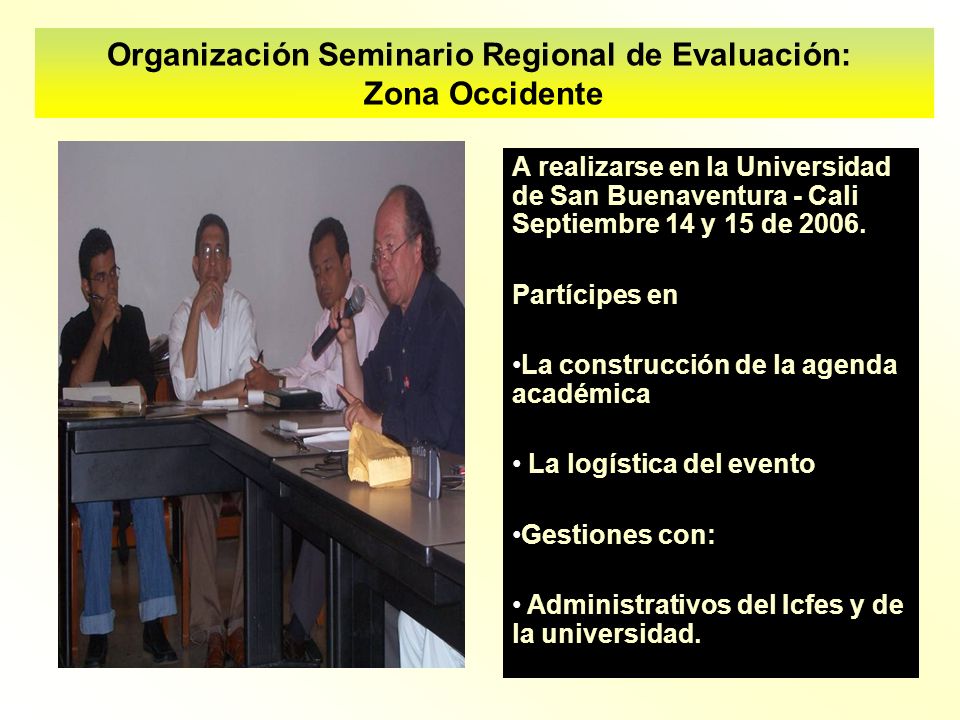 Organización Seminario Regional de Evaluación:
Zona Occidente

A realizarse en la Universidad de San Buenaventura - Cali Septiembre 14 y 15 de 2006.

Partícipes en

•La construcción de la agenda académica

• La logística del evento

•Gestiones con:

• Administrativos del Icfes y de la universidad.